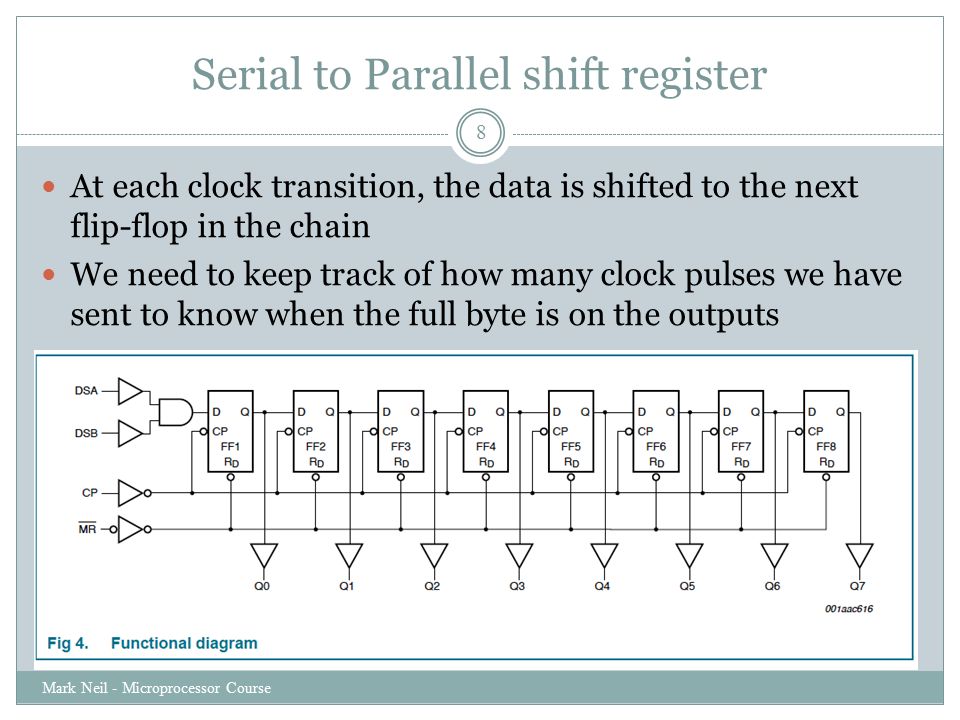 Serial to Parallel shift register

8

At each clock transition, the data is shifted to the next flip-flop in the chain

We need to keep track of how many clock pulses we have sent to know when the full byte is on the outputs

DSA
DSB
CP
$\overline{MR}$

D Q CP FF1 $R_D$
D Q CP FF2 $R_D$
D Q CP FF3 $R_D$
D Q CP FF4 $R_D$
D Q CP FF5 $R_D$
D Q CP FF6 $R_D$
D Q CP FF7 $R_D$
D Q CP FF8 $R_D$

Q0 Q1 Q2 Q3 Q4 Q5 Q6 Q7

001aac616

Fig 4. Functional diagram

Mark Neil - Microprocessor Course